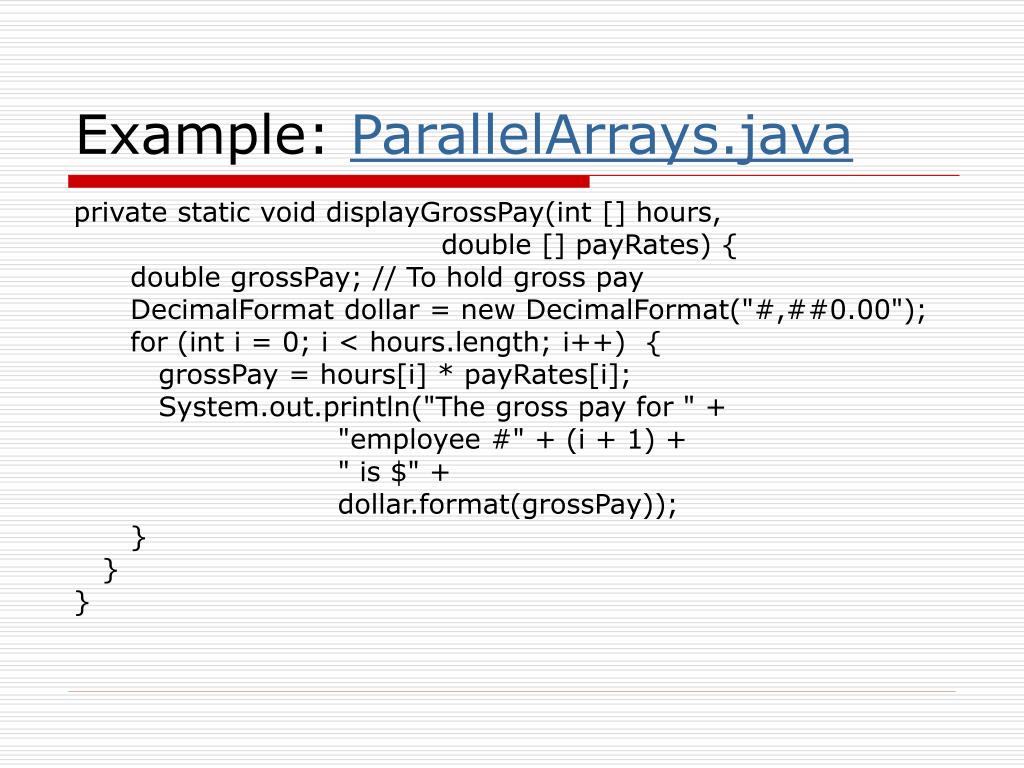 Example: ParallelArrays.java

private static void displayGrossPay(int [] hours,
double [] payRates) {
double grossPay; // To hold gross pay
DecimalFormat dollar = new DecimalFormat("#,##0.00");
for (int i = 0; i < hours.length; i++) {
grossPay = hours[i] * payRates[i];
System.out.println("The gross pay for " +
"employee #" + (i + 1) +
" is $" +
dollar.format(grossPay));
}
}
}